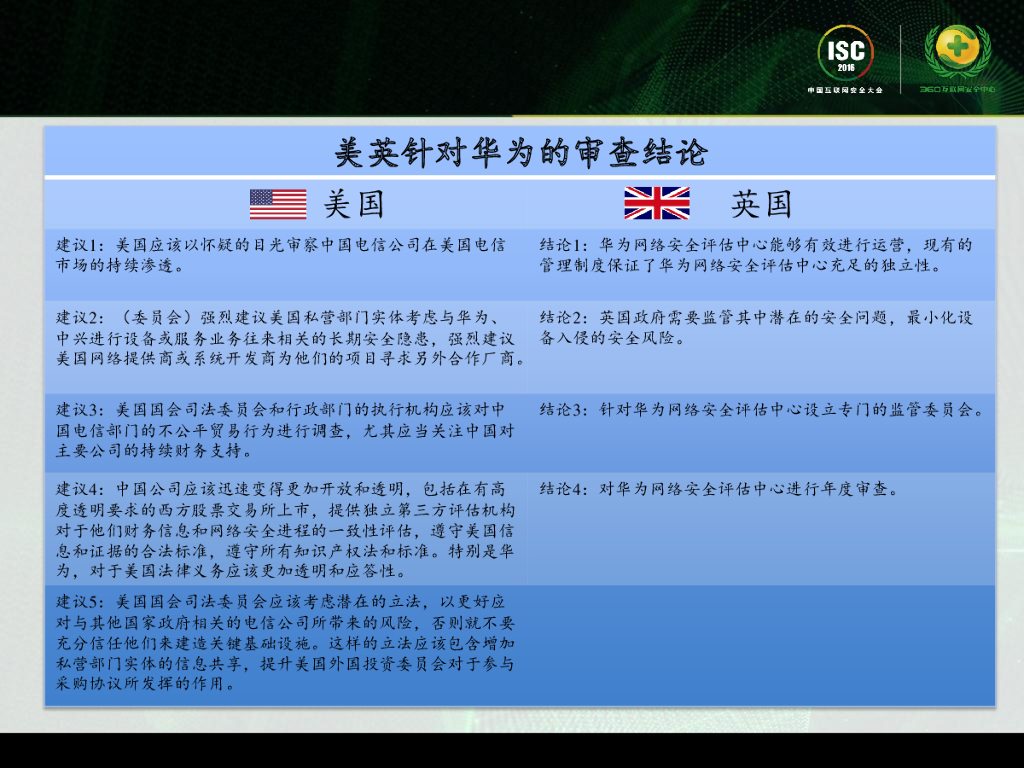 ISC
2016
中国互联网安全大会
360互联网安全中心

美英针对华为的审查结论

| 美国 | 英国 |
|---|---|
| 建议1：美国应该以怀疑的目光审察中国电信公司在美国电信市场的持续渗透。 | 结论1：华为网络安全评估中心能够有效进行运营，现有的管理制度保证了华为网络安全评估中心充足的独立性。 |
| 建议2：（委员会）强烈建议美国私营部门实体考虑与华为、中兴进行设备或服务业务往来相关的长期安全隐患，强烈建议美国网络提供商或系统开发商为他们的项目寻求另外合作厂商。 | 结论2：英国政府需要监管其中潜在的安全问题，最小化设备入侵的安全风险。 |
| 建议3：美国国会司法委员会和行政部门的执行机构应该对中国电信部门的不公平贸易行为进行调查，尤其应当关注中国对主要公司的持续财务支持。 | 结论3：针对华为网络安全评估中心设立专门的监管委员会。 |
| 建议4：中国公司应该迅速变得更加开放和透明，包括在有高度透明要求的西方股票交易所上市，提供独立第三方评估机构对于他们财务信息和网络安全进程的一致性评估，遵守美国信息和证据的合法标准，遵守所有知识产权法和标准。特别是华为，对于美国法律义务应该更加透明和应答性。 | 结论4：对华为网络安全评估中心进行年度审查。 |
| 建议5：美国国会司法委员会应该考虑潜在的立法，以更好应对与其他国家政府相关的电信公司所带来的风险，否则就不要充分信任他们来建造关键基础设施。这样的立法应该包含增加私营部门实体的信息共享，提升美国外国投资委员会对于参与采购协议所发挥的作用。 | |